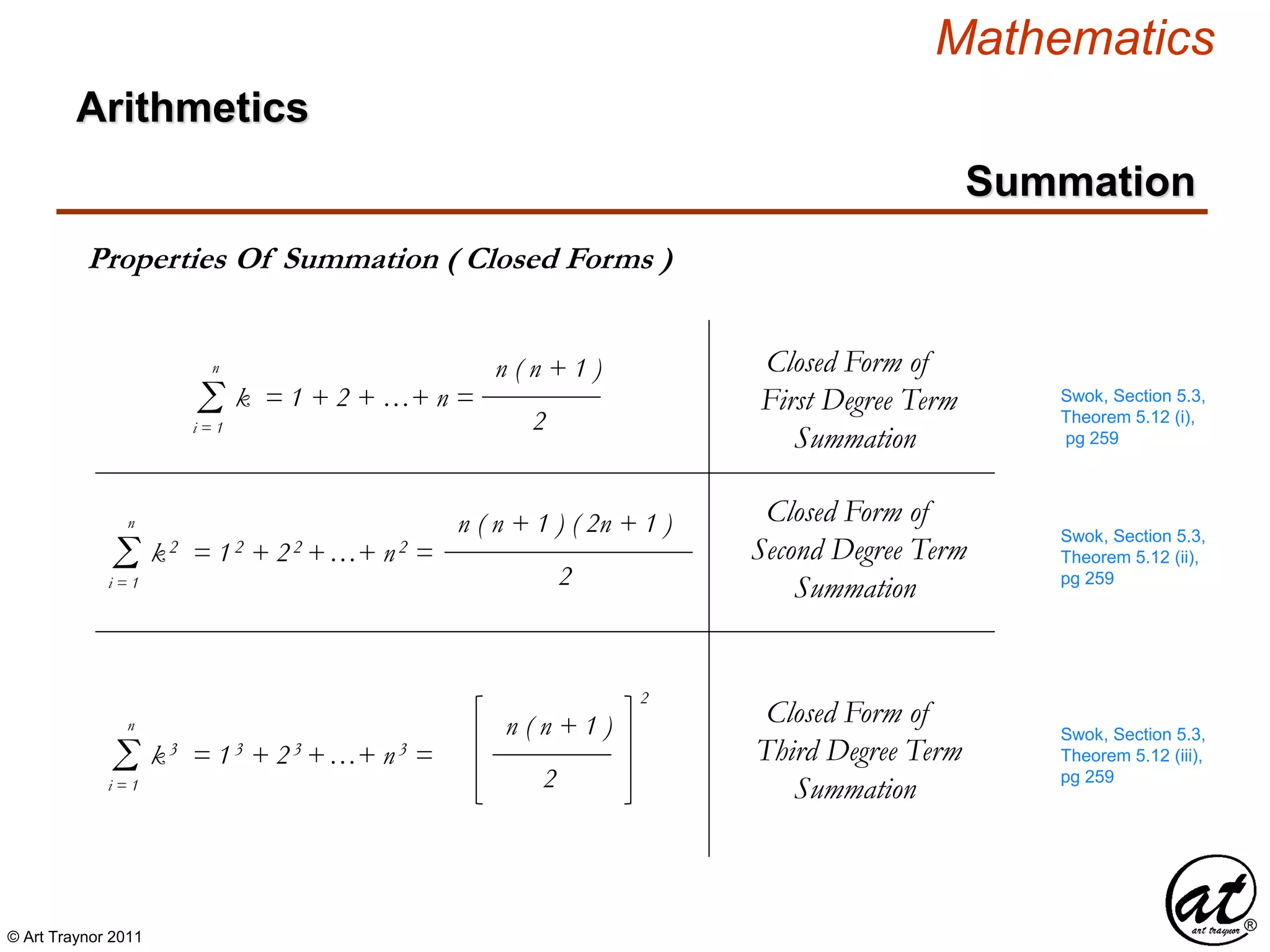 Mathematics

Arithmetics

Summation

Properties Of Summation ( Closed Forms )

| | | |
|---|---|---|
| $\sum_{i=1}^{n} k = 1 + 2 + \ldots + n = \frac{n(n+1)}{2}$ | Closed Form of First Degree Term Summation | Swok, Section 5.3, Theorem 5.12 (i), pg 259 |
| $\sum_{i=1}^{n} k^2 = 1^2 + 2^2 + \ldots + n^2 = \frac{n(n+1)(2n+1)}{2}$ | Closed Form of Second Degree Term Summation | Swok, Section 5.3, Theorem 5.12 (ii), pg 259 |
| $\sum_{i=1}^{n} k^3 = 1^3 + 2^3 + \ldots + n^3 = \left[\frac{n(n+1)}{2}\right]^2$ | Closed Form of Third Degree Term Summation | Swok, Section 5.3, Theorem 5.12 (iii), pg 259 |

© Art Traynor 2011

at art traynor ®